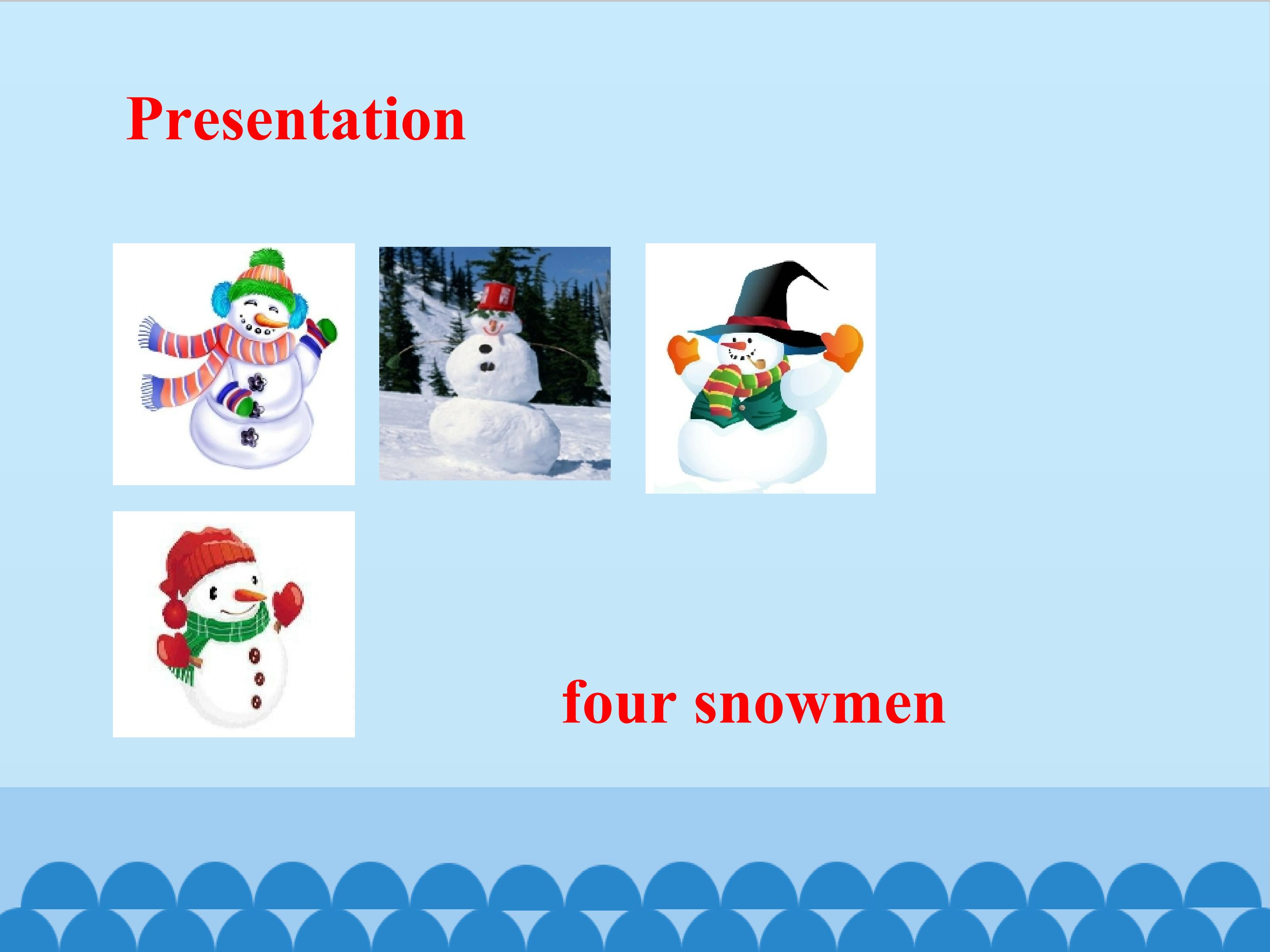 Presentation

four snowmen